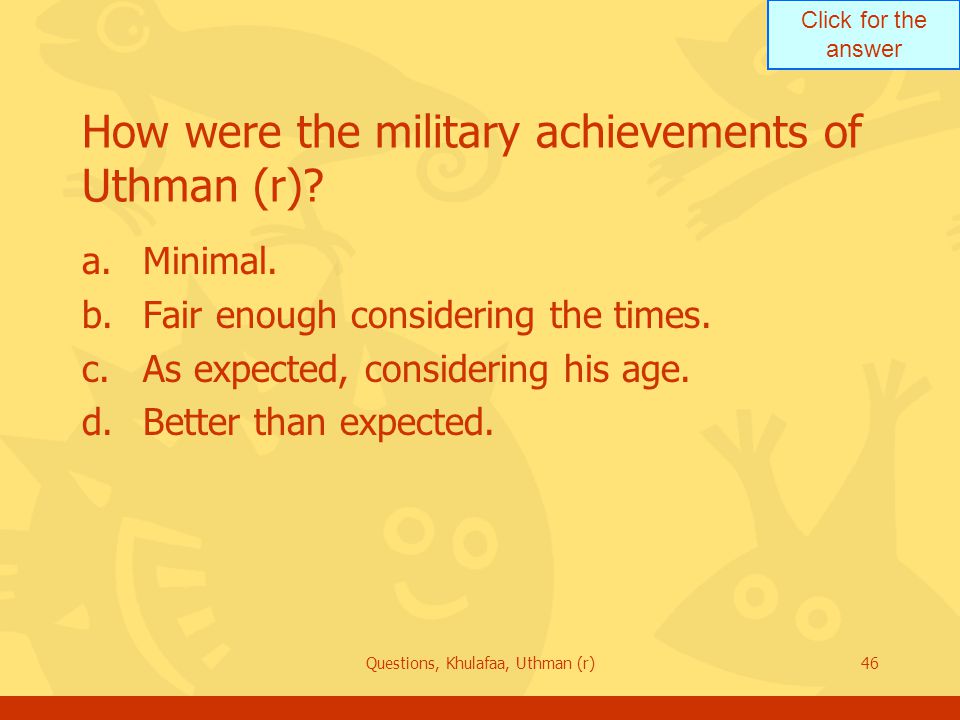 Click for the answer

How were the military achievements of Uthman (r)?

a. Minimal.
b. Fair enough considering the times.
c. As expected, considering his age.
d. Better than expected.

Questions, Khulafaa, Uthman (r)

46